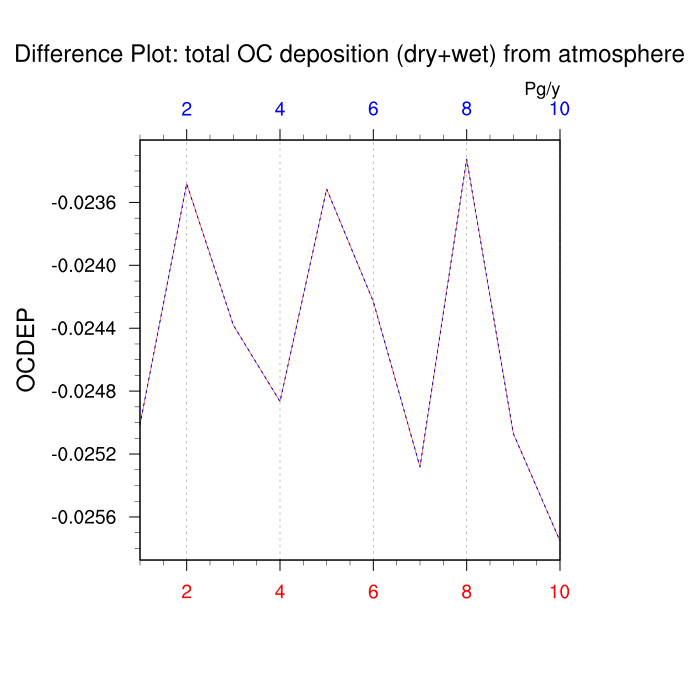 Difference Plot: total OC deposition (dry+wet) from atmosphere

Pg/y

2 4 6 8 10

OCDEP

-0.0236
-0.0240
-0.0244
-0.0248
-0.0252
-0.0256

2 4 6 8 10